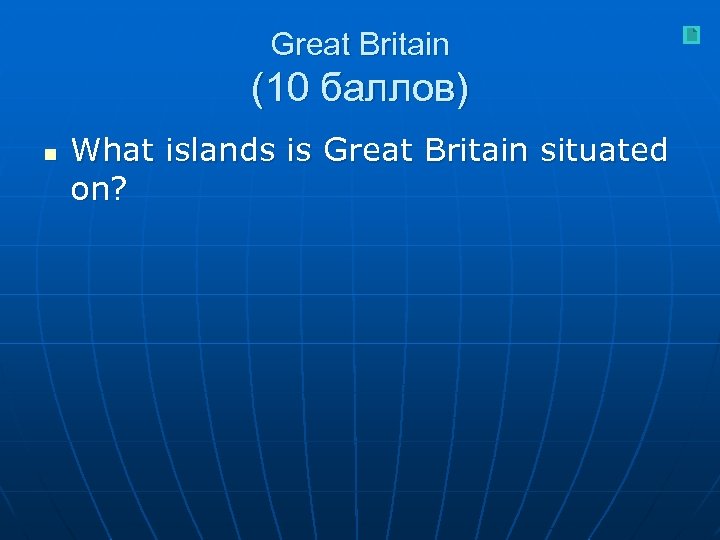 Great Britain
(10 баллов)

What islands is Great Britain situated on?